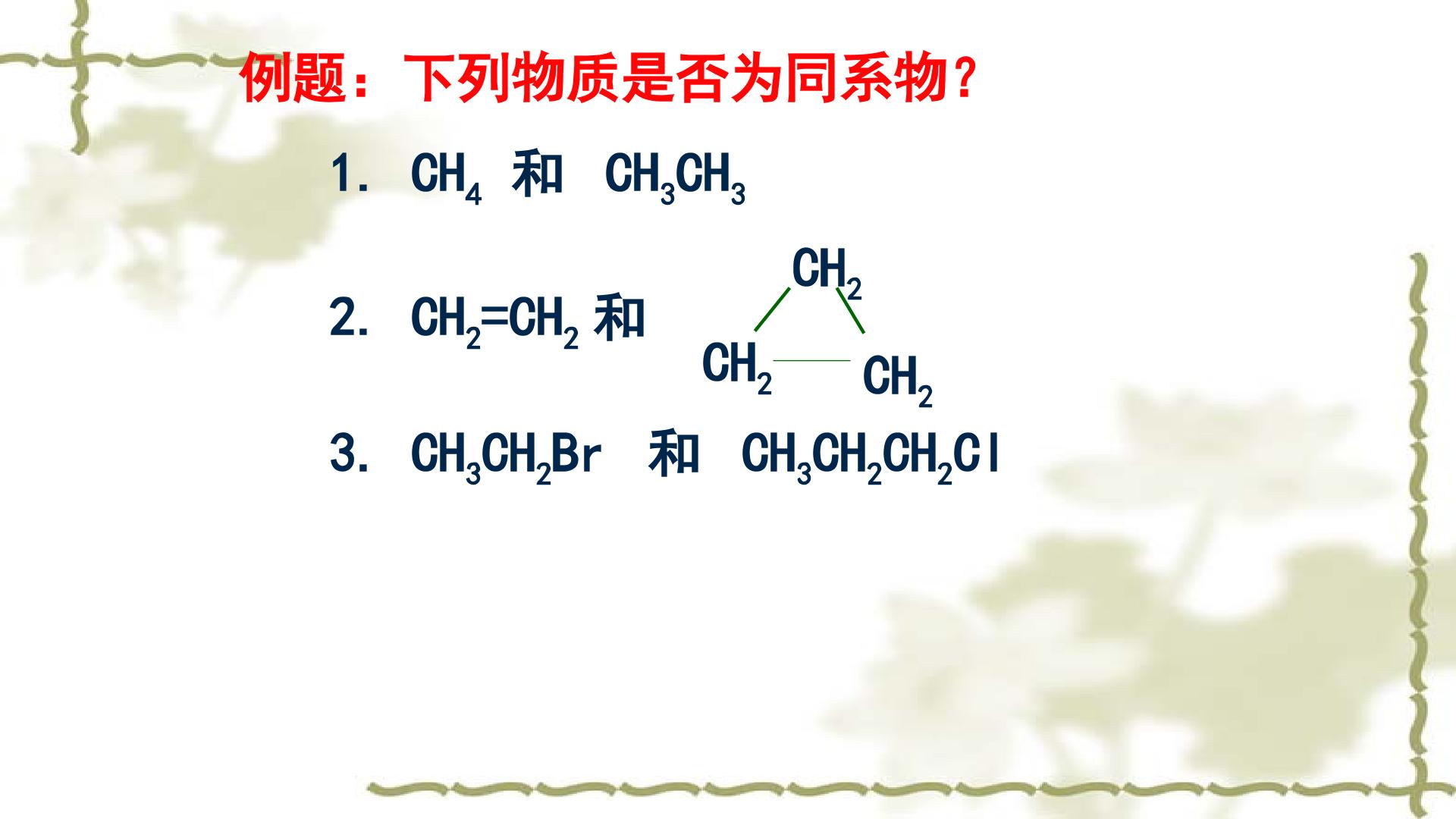 例题：下列物质是否为同系物？

1. $CH_4$ 和 $CH_3CH_3$

2. $CH_2=CH_2$ 和 $CH_2$ $CH_2$ $CH_2$

3. $CH_3CH_2Br$ 和 $CH_3CH_2CH_2Cl$